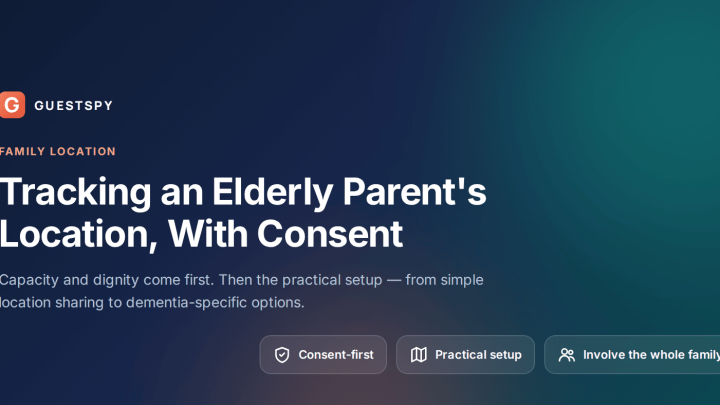 G GUESTSPY

FAMILY LOCATION

Tracking an Elderly Parent's Location, With Consent

Capacity and dignity come first. Then the practical setup — from simple location sharing to dementia-specific options.

Consent-first

Practical setup

Involve the whole family